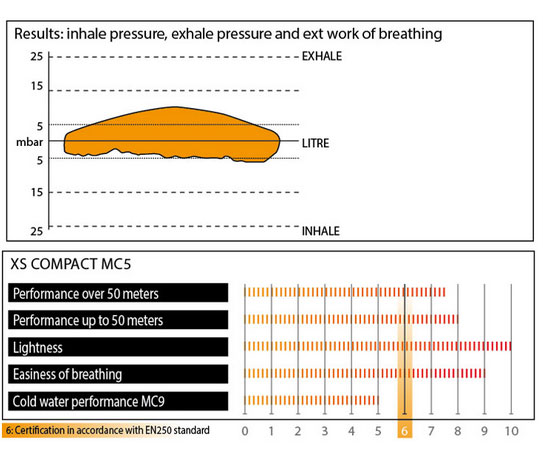 Results: inhale pressure, exhale pressure and ext work of breathing

25
15
5
mbar
5
15
25

EXHALE
LITRE
INHALE

XS COMPACT MC5

Performance over 50 meters
Performance up to 50 meters
Lightness
Easiness of breathing
Cold water performance MC9

6: Certification in accordance with EN250 standard

0 1 2 3 4 5 6 7 8 9 10